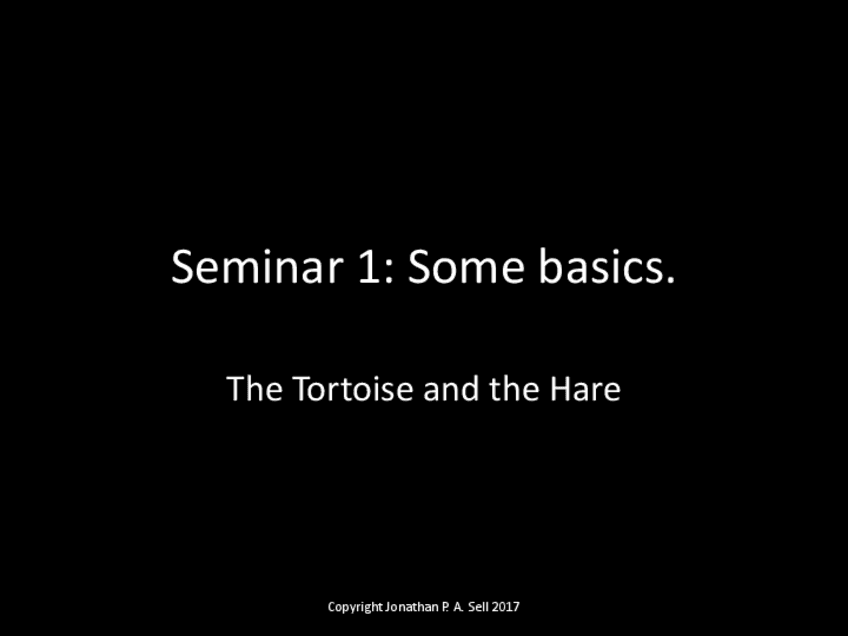 Seminar 1: Some basics.

The Tortoise and the Hare

Copyright Jonathan P. A. Sell 2017